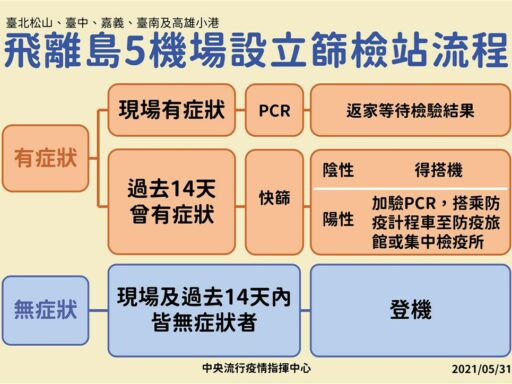 臺北松山、臺中、嘉義、臺南及高雄小港

飛離島5機場設立篩檢站流程

有症狀

現場有症狀

PCR

返家等待檢驗結果

過去14天曾有症狀

快篩

陰性 得搭機

陽性 加驗PCR，搭乘防疫計程車至防疫旅館或集中檢疫所

無症狀

現場及過去14天內皆無症狀者

登機

中央流行疫情指揮中心

2021/05/31